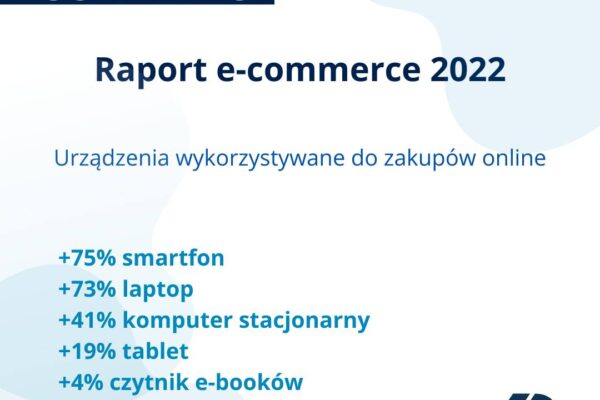 Raport e-commerce 2022

Urządzenia wykorzystywane do zakupów online

+75% smartfon
+73% laptop
+41% komputer stacjonarny
+19% tablet
+4% czytnik e-booków